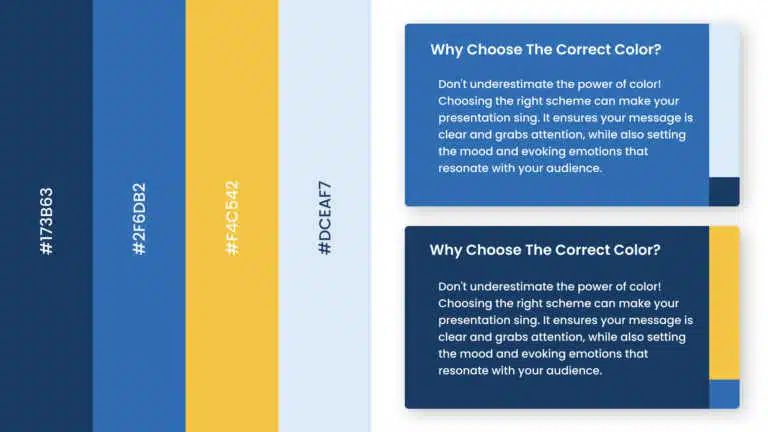 #173B63

#2F6DB2

#F4C542

#DCEAF7

Why Choose The Correct Color?

Don't underestimate the power of color! Choosing the right scheme can make your presentation sing. It ensures your message is clear and grabs attention, while also setting the mood and evoking emotions that resonate with your audience.

Why Choose The Correct Color?

Don't underestimate the power of color! Choosing the right scheme can make your presentation sing. It ensures your message is clear and grabs attention, while also setting the mood and evoking emotions that resonate with your audience.